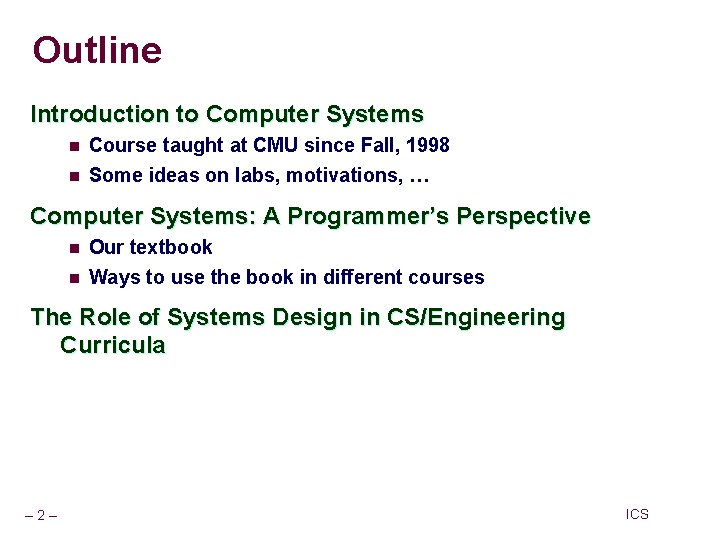 Outline

Introduction to Computer Systems

- Course taught at CMU since Fall, 1998
- Some ideas on labs, motivations, …

Computer Systems: A Programmer's Perspective

- Our textbook
- Ways to use the book in different courses

The Role of Systems Design in CS/Engineering Curricula

– 2 –

ICS